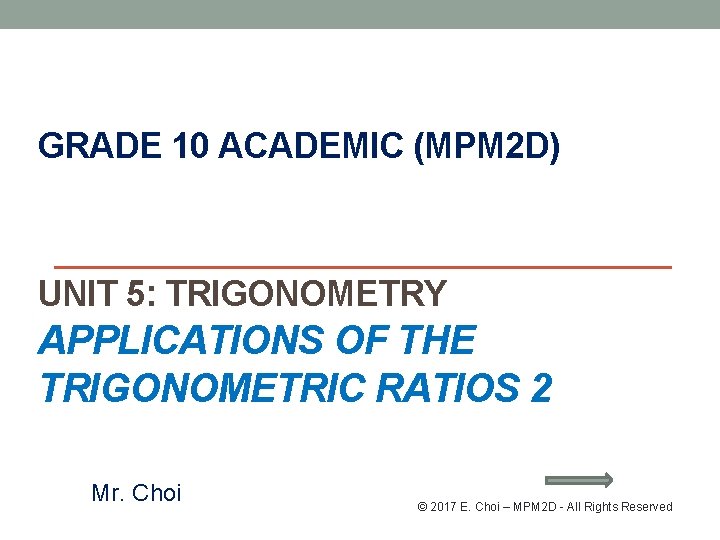 GRADE 10 ACADEMIC (MPM2D)

UNIT 5: TRIGONOMETRY
APPLICATIONS OF THE TRIGONOMETRIC RATIOS 2

Mr. Choi

© 2017 E. Choi – MPM2D - All Rights Reserved